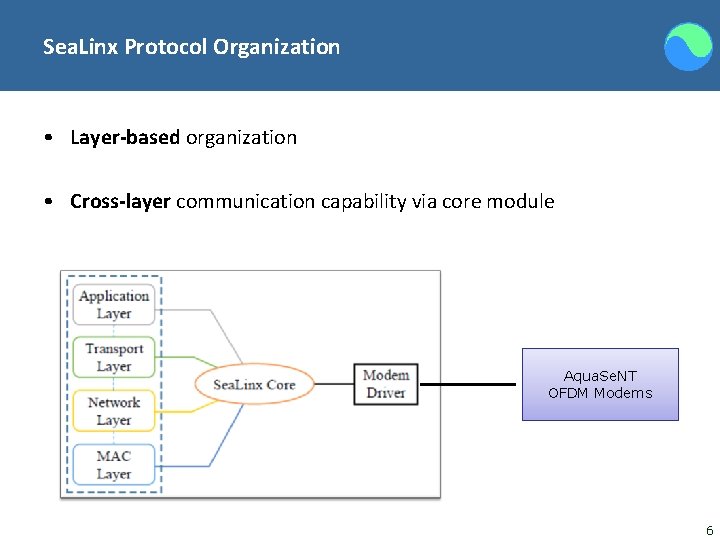 SeaLinx Protocol Organization

• Layer-based organization

• Cross-layer communication capability via core module

Application Layer

Transport Layer

Network Layer

MAC Layer

SeaLinx Core

Modem Driver

AquaSeNT OFDM Modems

6